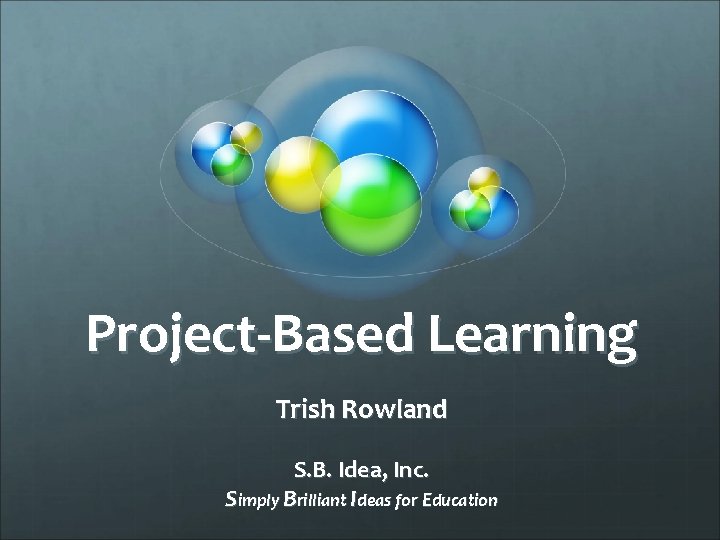 Project-Based Learning

Trish Rowland

S.B. Idea, Inc.
Simply Brilliant Ideas for Education